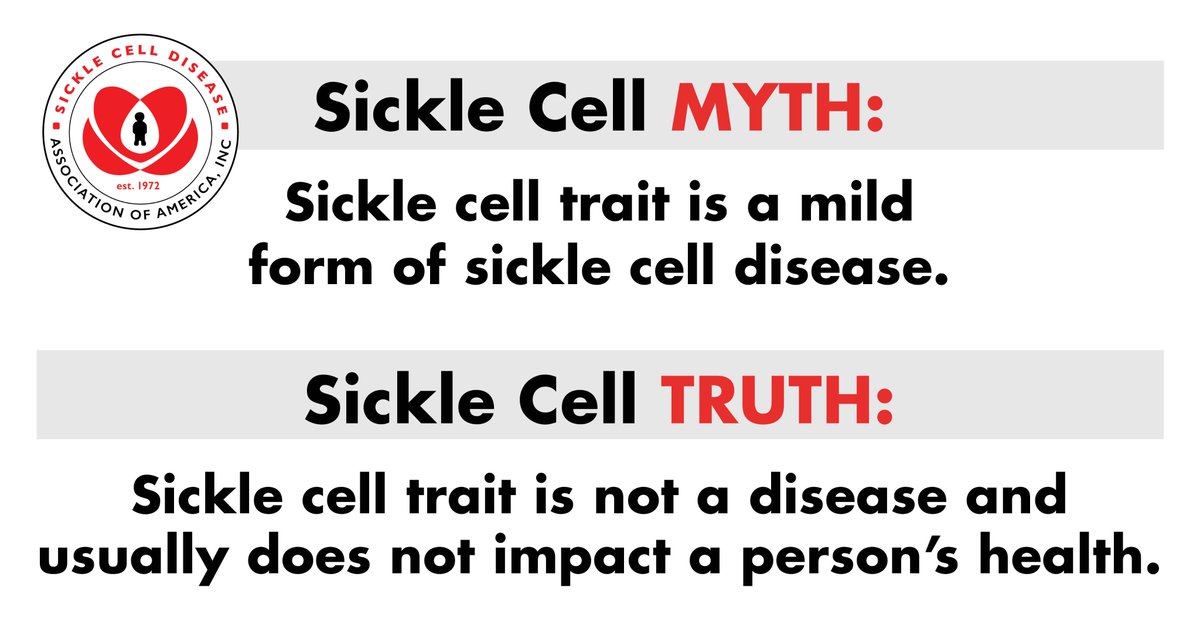 SICKLE CELL DISEASE
ASSOCIATION OF AMERICA, INC
est. 1972

Sickle Cell MYTH:

Sickle cell trait is a mild form of sickle cell disease.

Sickle Cell TRUTH:

Sickle cell trait is not a disease and usually does not impact a person's health.